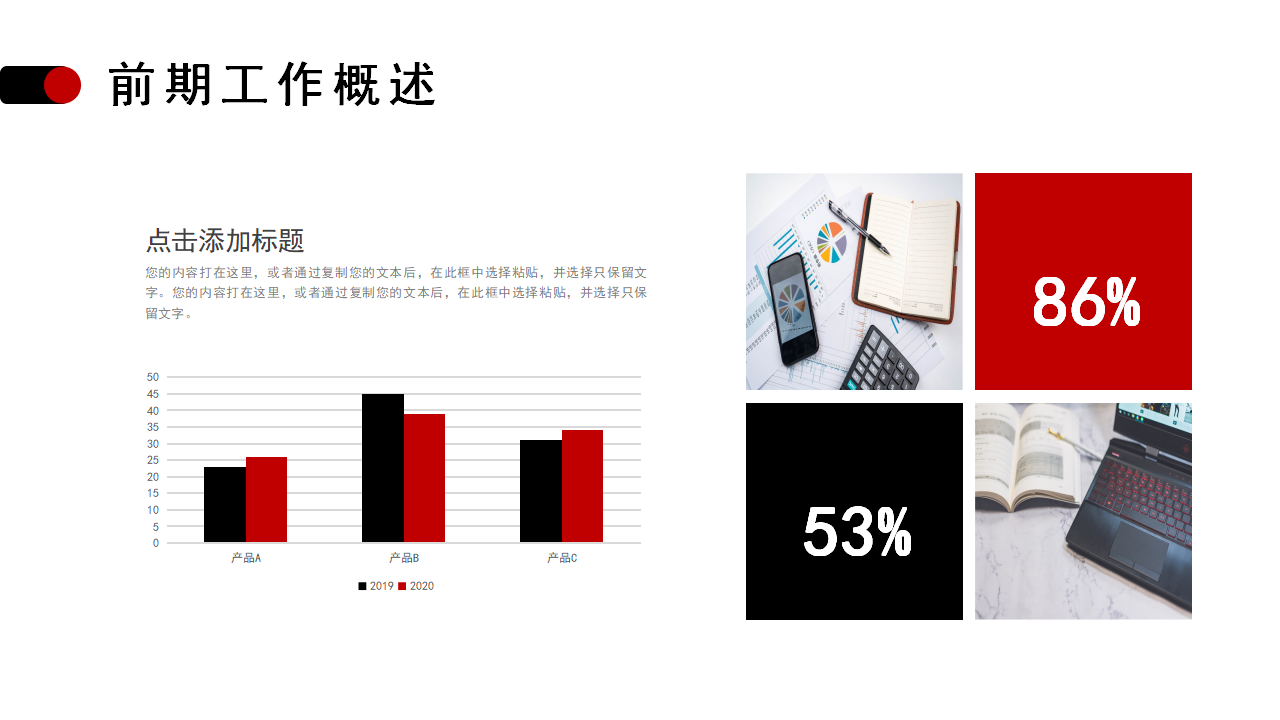 前期工作概述

点击添加标题

您的内容打在这里，或者通过复制您的文本后，在此框中选择粘贴，并选择只保留文字。您的内容打在这里，或者通过复制您的文本后，在此框中选择粘贴，并选择只保留文字。

50
45
40
35
30
25
20
15
10
5
0

产品A 产品B 产品C

2019 2020

86%

53%